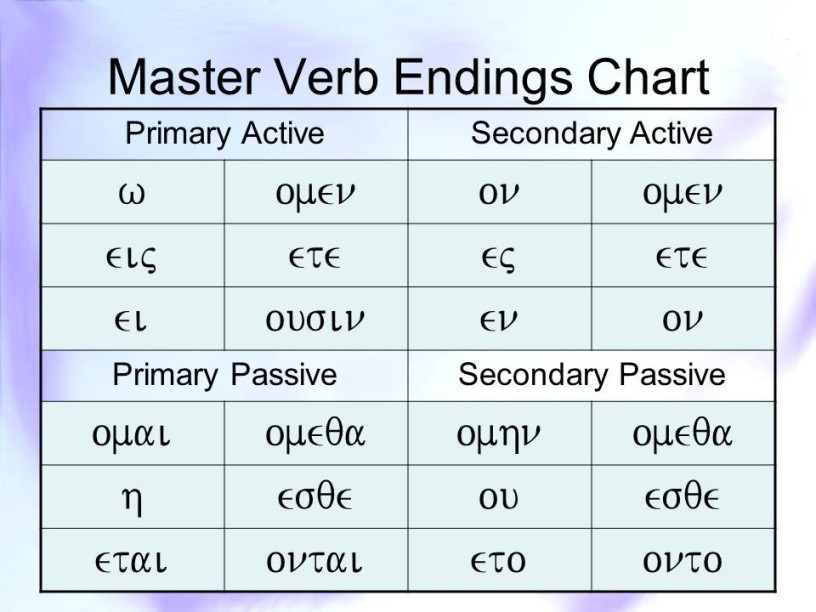 Master Verb Endings Chart

| Primary Active | | Secondary Active | |
|---|---|---|---|
| ω | ομεν | ον | ομεν |
| εις | ετε | ες | ετε |
| ει | ουσιν | εν | ον |
| Primary Passive | | Secondary Passive | |
| ομαι | ομεθα | ομην | ομεθα |
| η | εσθε | ου | εσθε |
| εται | ονται | ετο | οντο |